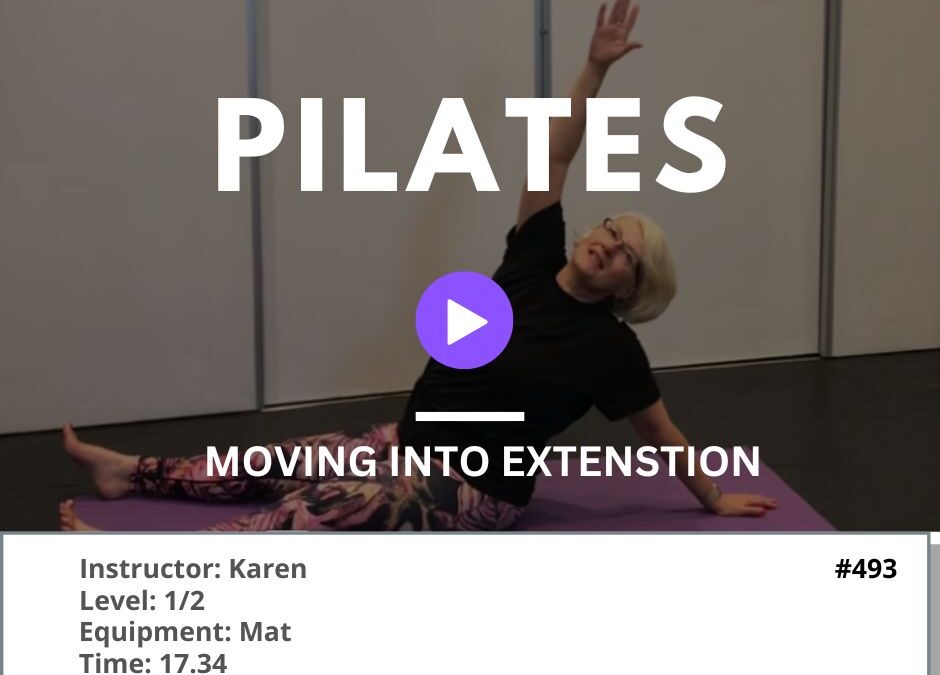 PILATES

MOVING INTO EXTENSTION

Instructor: Karen
Level: 1/2
Equipment: Mat
Time: 17.34

#493